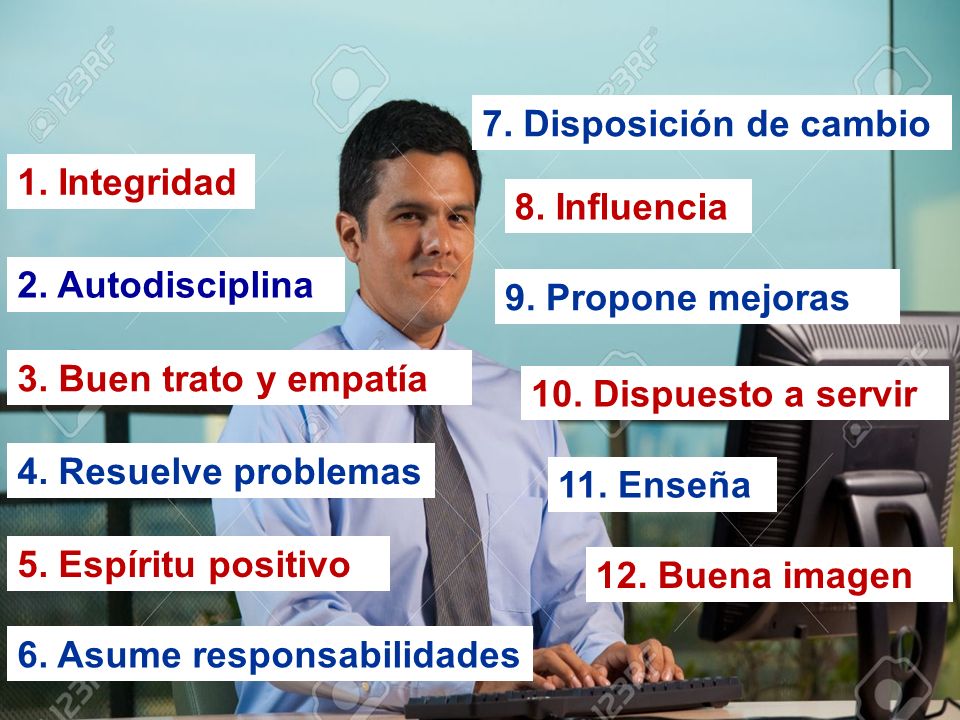 1. Integridad

2. Autodisciplina

3. Buen trato y empatía

4. Resuelve problemas

5. Espíritu positivo

6. Asume responsabilidades

7. Disposición de cambio

8. Influencia

9. Propone mejoras

10. Dispuesto a servir

11. Enseña

12. Buena imagen

123RF